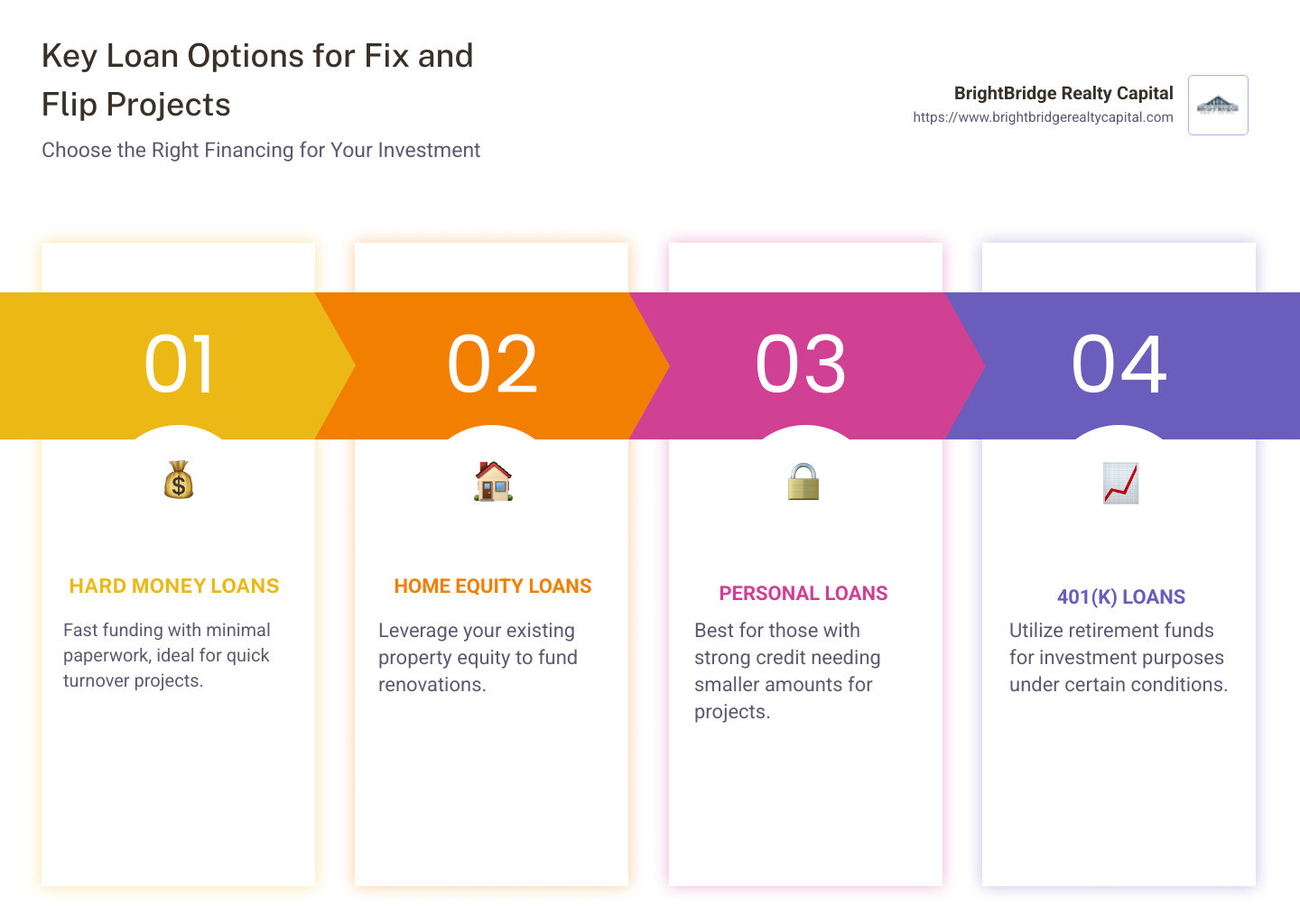 Key Loan Options for Fix and Flip Projects

Choose the Right Financing for Your Investment

BrightBridge Realty Capital
https://www.brightbridgerealtycapital.com

01

HARD MONEY LOANS

Fast funding with minimal paperwork, ideal for quick turnover projects.

02

HOME EQUITY LOANS

Leverage your existing property equity to fund renovations.

03

PERSONAL LOANS

Best for those with strong credit needing smaller amounts for projects.

04

401(K) LOANS

Utilize retirement funds for investment purposes under certain conditions.